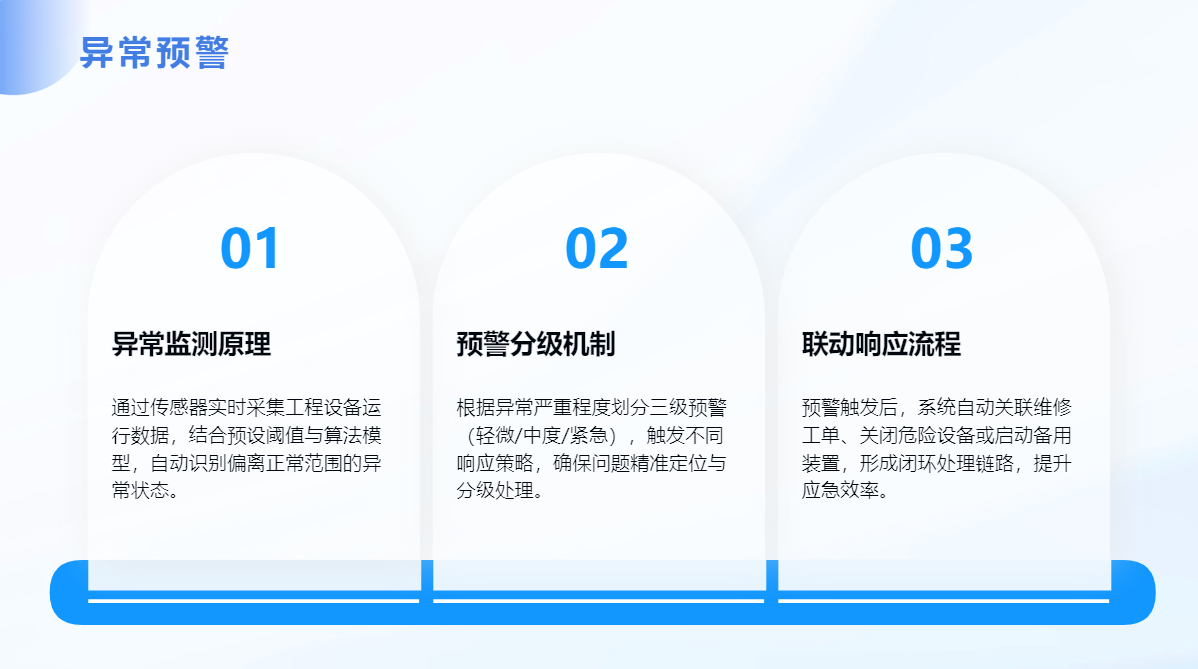 异常预警

01

异常监测原理

通过传感器实时采集工程设备运行数据，结合预设阈值与算法模型，自动识别偏离正常范围的异常状态。

02

预警分级机制

根据异常严重程度划分三级预警（轻微/中度/紧急），触发不同响应策略，确保问题精准定位与分级处理。

03

联动响应流程

预警触发后，系统自动关联维修工单、关闭危险设备或启动备用装置，形成闭环处理链路，提升应急效率。